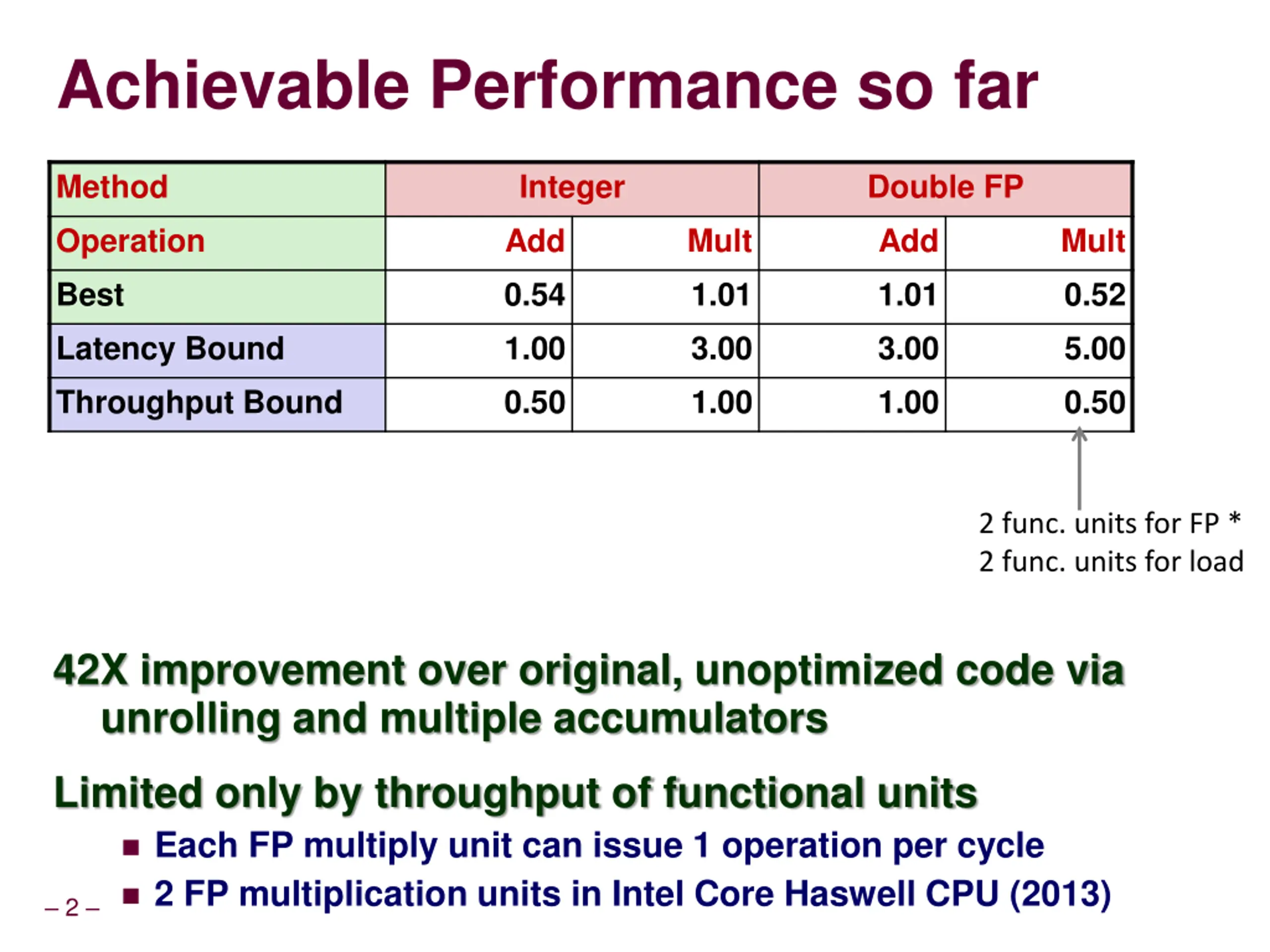 Achievable Performance so far

| Method | Integer | | Double FP | |
|---|---|---|---|---|
| Operation | Add | Mult | Add | Mult |
| Best | 0.54 | 1.01 | 1.01 | 0.52 |
| Latency Bound | 1.00 | 3.00 | 3.00 | 5.00 |
| Throughput Bound | 0.50 | 1.00 | 1.00 | 0.50 |

2 func. units for FP *
2 func. units for load

42X improvement over original, unoptimized code via unrolling and multiple accumulators

Limited only by throughput of functional units

■ Each FP multiply unit can issue 1 operation per cycle
■ 2 FP multiplication units in Intel Core Haswell CPU (2013)

– 2 –